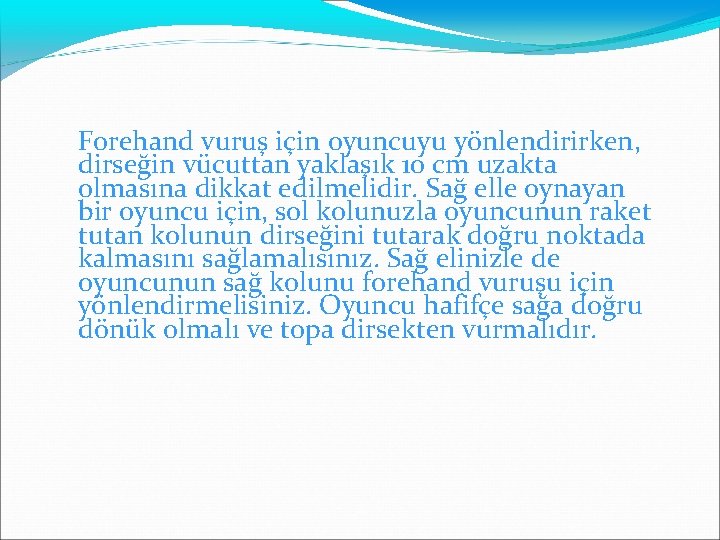 Forehand vuruş için oyuncuyu yönlendirirken, dirseğin vücuttan yaklaşık 10 cm uzakta olmasına dikkat edilmelidir. Sağ elle oynayan bir oyuncu için, sol kolunuzla oyuncunun raket tutan kolunun dirseğini tutarak doğru noktada kalmasını sağlamalısınız. Sağ elinizle de oyuncunun sağ kolunu forehand vuruşu için yönlendirmelisiniz. Oyuncu hafifçe sağa doğru dönük olmalı ve topa dirsekten vurmalıdır.